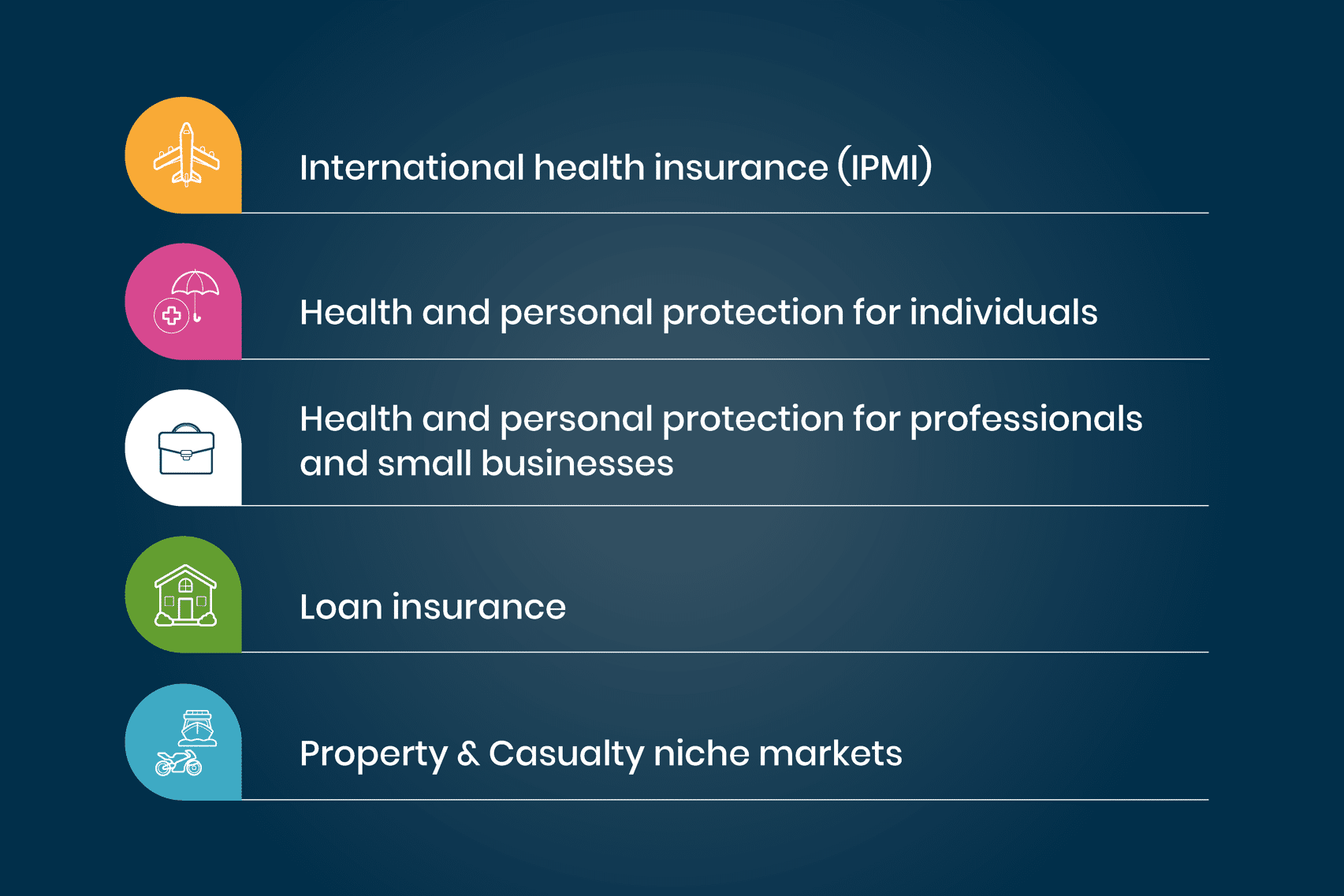 International health insurance (IPMI)

Health and personal protection for individuals

Health and personal protection for professionals and small businesses

Loan insurance

Property & Casualty niche markets